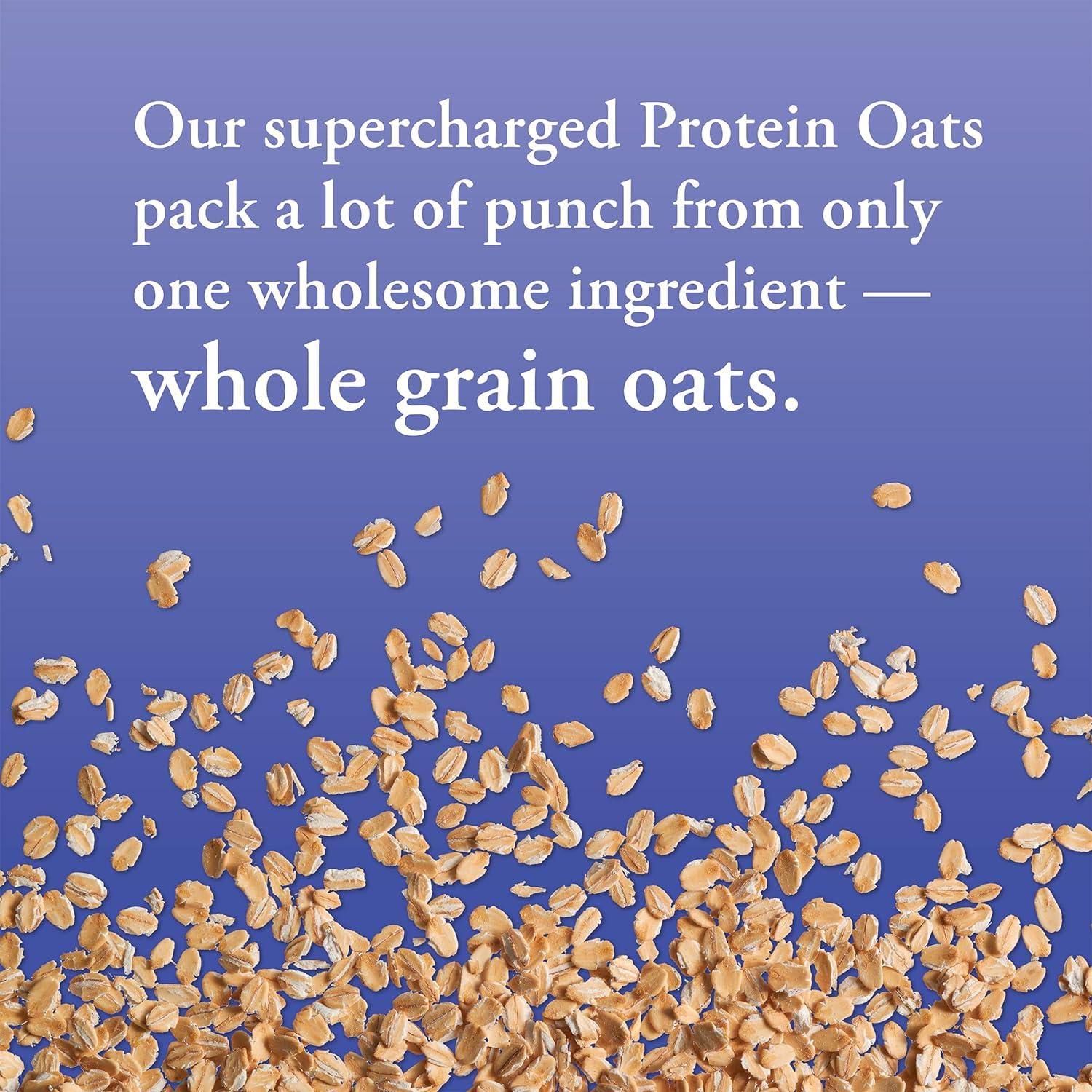 Our supercharged Protein Oats pack a lot of punch from only one wholesome ingredient — whole grain oats.